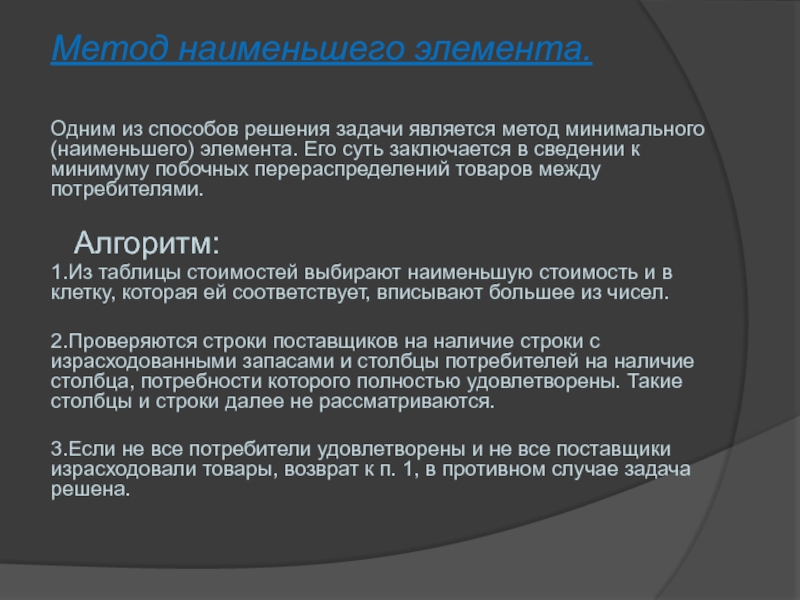 Метод наименьшего элемента.

Одним из способов решения задачи является метод минимального (наименьшего) элемента. Его суть заключается в сведении к минимуму побочных перераспределений товаров между потребителями.

Алгоритм:

1.Из таблицы стоимостей выбирают наименьшую стоимость и в клетку, которая ей соответствует, вписывают большее из чисел.

2.Проверяются строки поставщиков на наличие строки с израсходованными запасами и столбцы потребителей на наличие столбца, потребности которого полностью удовлетворены. Такие столбцы и строки далее не рассматриваются.

3.Если не все потребители удовлетворены и не все поставщики израсходовали товары, возврат к п. 1, в противном случае задача решена.